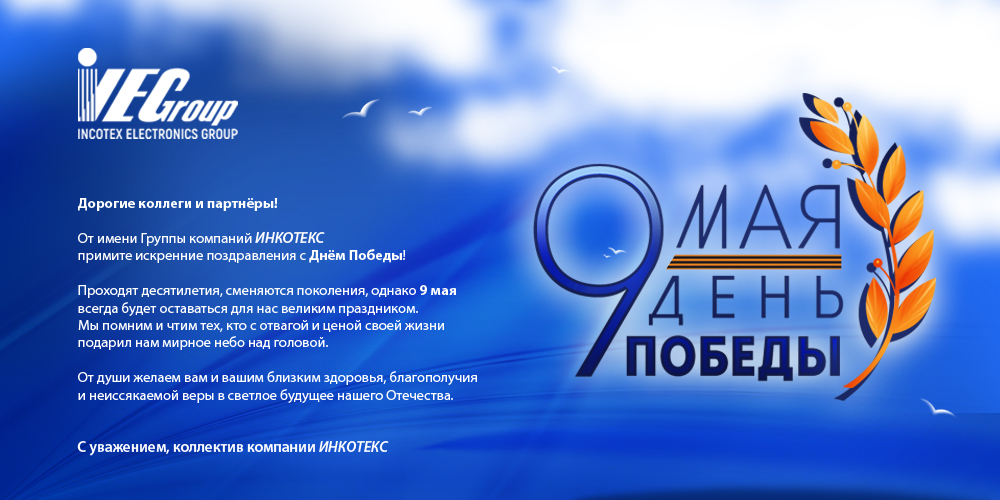 IEGroup
INCOTEX ELECTRONICS GROUP

Дорогие коллеги и партнёры!

От имени Группы компаний ИНКОТЕКС примите искренние поздравления с Днём Победы!

Проходят десятилетия, сменяются поколения, однако 9 мая всегда будет оставаться для нас великим праздником.
Мы помним и чтим тех, кто с отвагой и ценой своей жизни подарил нам мирное небо над головой.

От души желаем вам и вашим близким здоровья, благополучия и неиссякаемой веры в светлое будущее нашего Отечества.

С уважением, коллектив компании ИНКОТЕКС

9 МАЯ
ДЕНЬ
ПОБЕДЫ